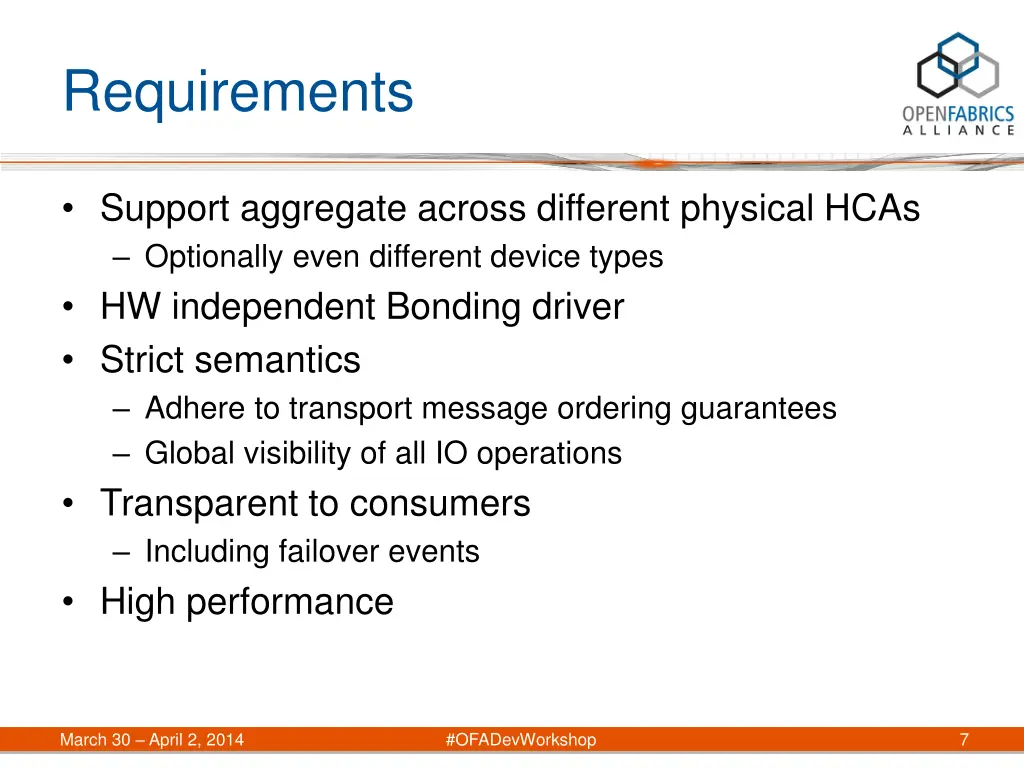 Requirements

OPENFABRICS
ALLIANCE

• Support aggregate across different physical HCAs
– Optionally even different device types
• HW independent Bonding driver
• Strict semantics
– Adhere to transport message ordering guarantees
– Global visibility of all IO operations
• Transparent to consumers
– Including failover events
• High performance

March 30 – April 2, 2014
#OFADevWorkshop
7